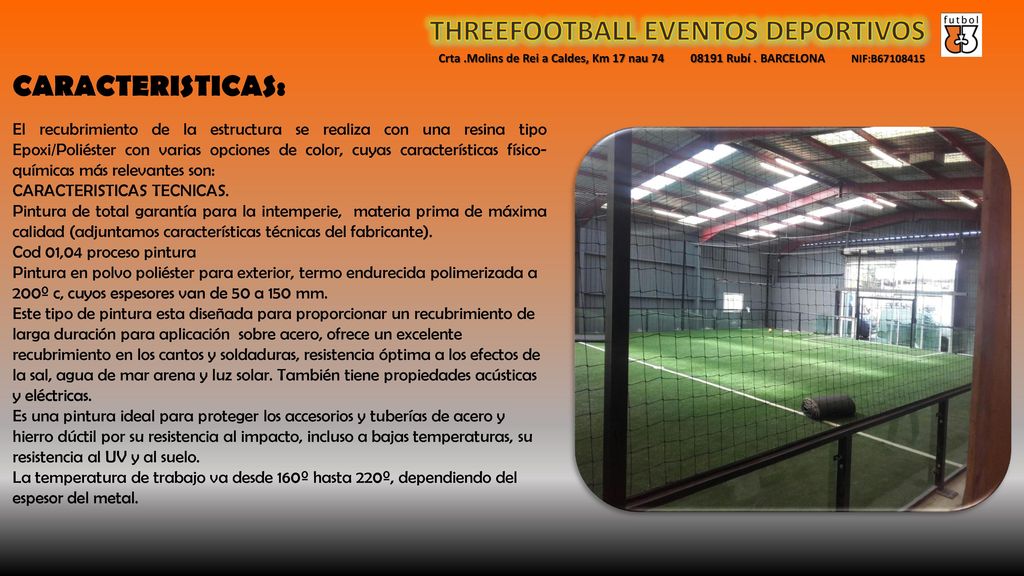 THREEFOOTBALL EVENTOS DEPORTIVOS

futbol 3

Crta .Molins de Rei a Caldes, Km 17 nau 74 08191 Rubí . BARCELONA NIF:B67108415

CARACTERISTICAS:

El recubrimiento de la estructura se realiza con una resina tipo Epoxi/Poliéster con varias opciones de color, cuyas características físico-químicas más relevantes son:
CARACTERISTICAS TECNICAS.
Pintura de total garantía para la intemperie, materia prima de máxima calidad (adjuntamos características técnicas del fabricante).
Cod 01,04 proceso pintura
Pintura en polvo poliéster para exterior, termo endurecida polimerizada a 200º c, cuyos espesores van de 50 a 150 mm.
Este tipo de pintura esta diseñada para proporcionar un recubrimiento de larga duración para aplicación sobre acero, ofrece un excelente recubrimiento en los cantos y soldaduras, resistencia óptima a los efectos de la sal, agua de mar arena y luz solar. También tiene propiedades acústicas y eléctricas.
Es una pintura ideal para proteger los accesorios y tuberías de acero y hierro dúctil por su resistencia al impacto, incluso a bajas temperaturas, su resistencia al UV y al suelo.
La temperatura de trabajo va desde 160º hasta 220º, dependiendo del espesor del metal.